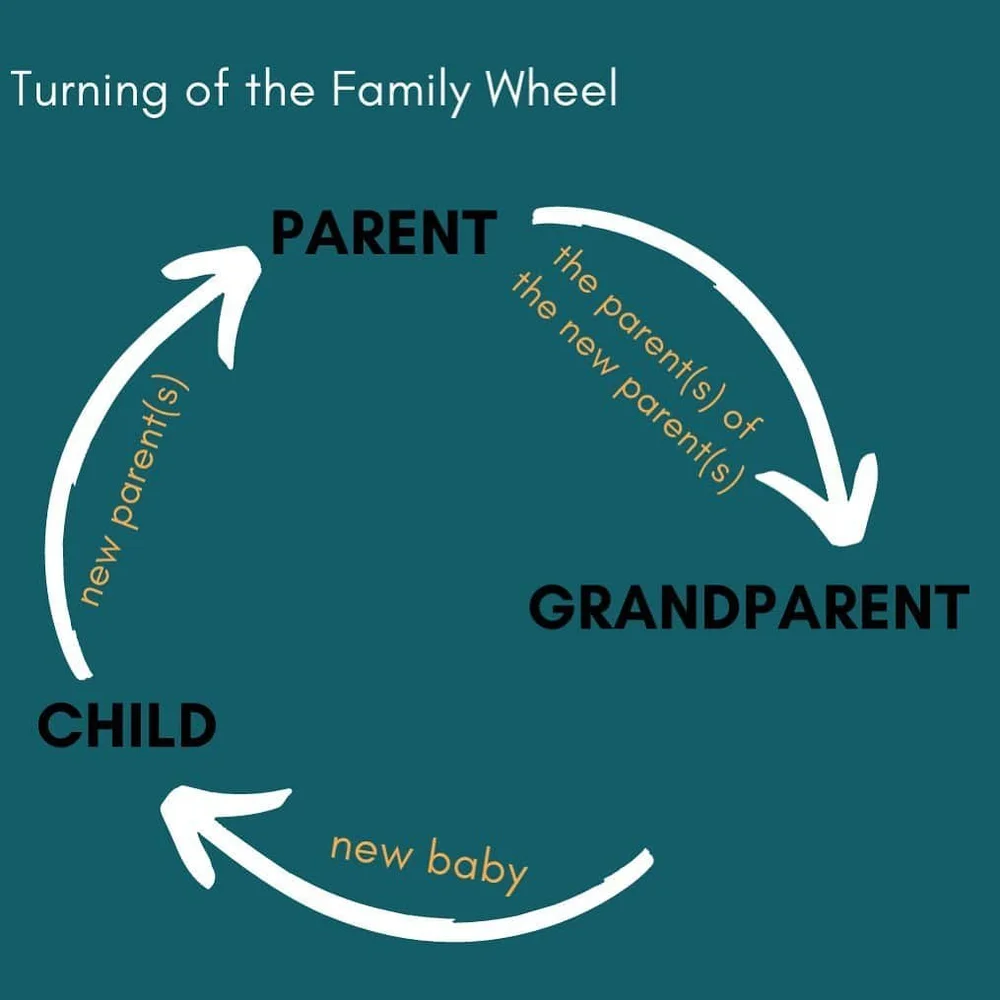 Turning of the Family Wheel

PARENT

the parent(s) of the new parent(s)

GRANDPARENT

new baby

CHILD

new parent(s)